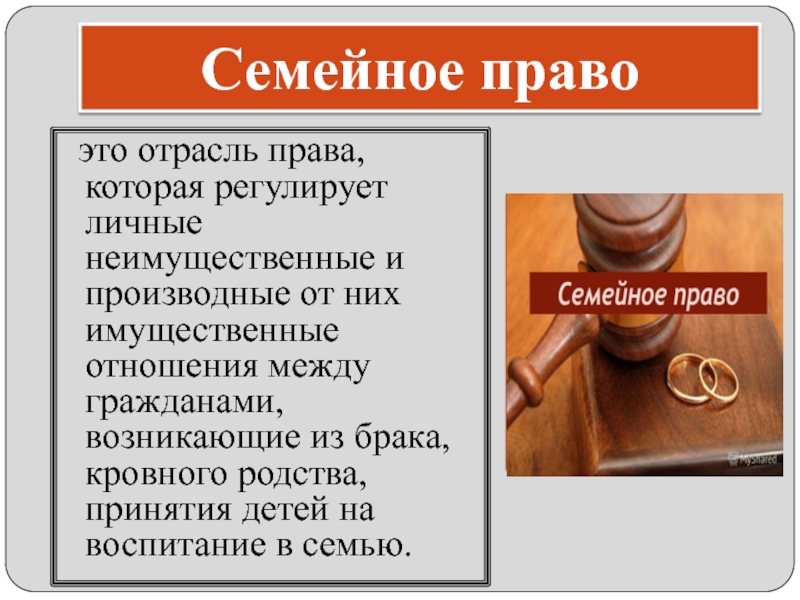 Семейное право

это отрасль права, которая регулирует личные неимущественные и производные от них имущественные отношения между гражданами, возникающие из брака, кровного родства, принятия детей на воспитание в семью.

Семейное право

MyShared